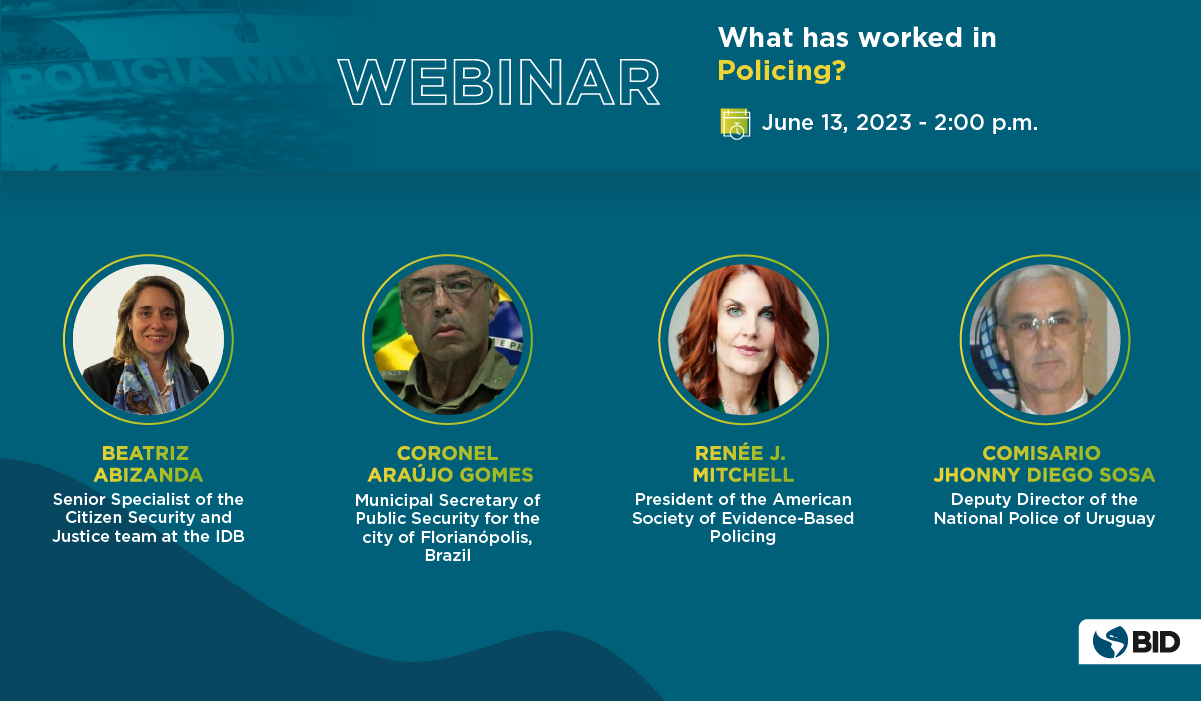 POLICIA MU

WEBINAR

What has worked in Policing?

June 13, 2023 - 2:00 p.m.

BEATRIZ ABIZANDA
Senior Specialist of the Citizen Security and Justice team at the IDB

CORONEL ARAÚJO GOMES
Municipal Secretary of Public Security for the city of Florianópolis, Brazil

RENÉE J. MITCHELL
President of the American Society of Evidence-Based Policing

COMISARIO JHONNY DIEGO SOSA
Deputy Director of the National Police of Uruguay

BID